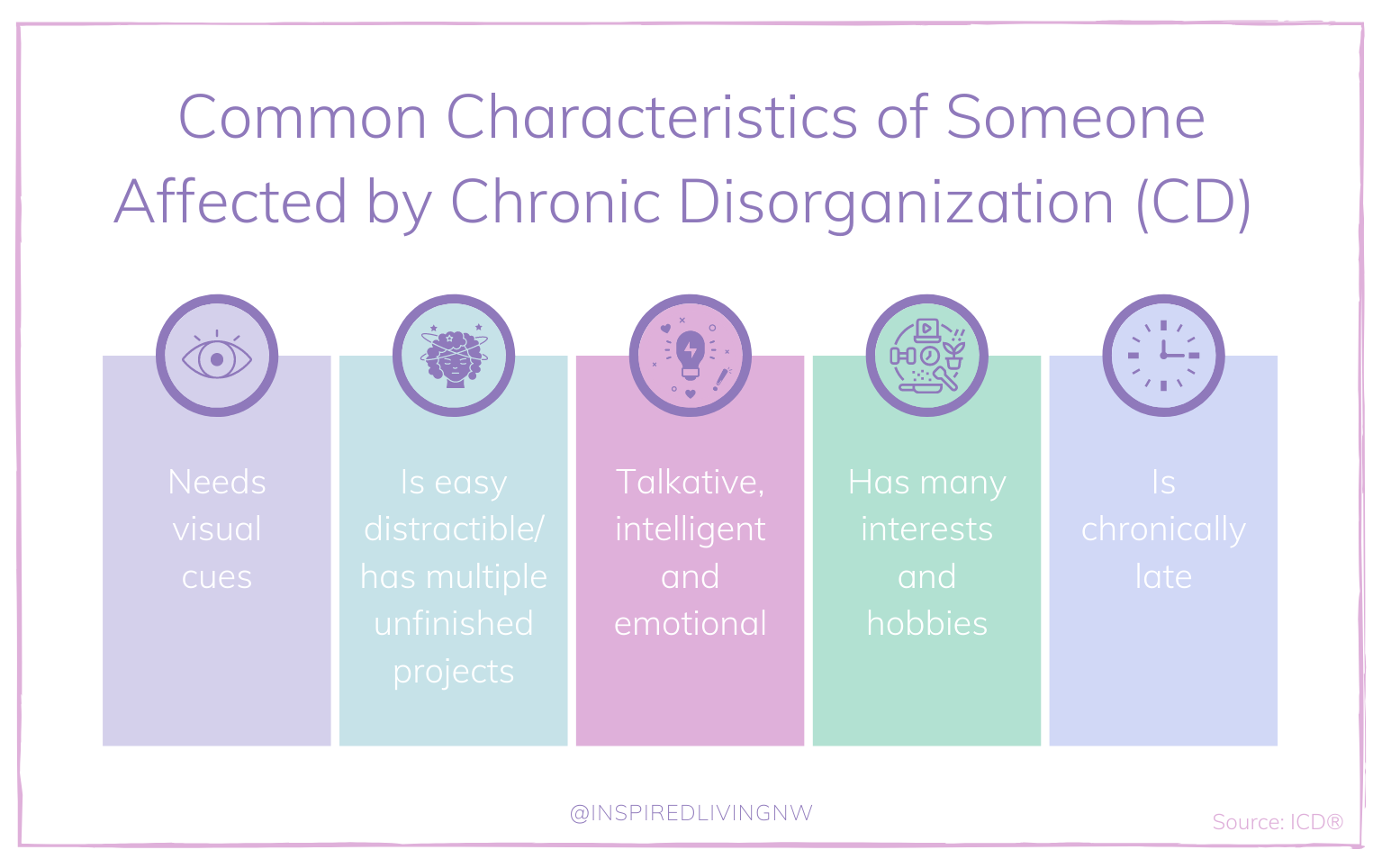 Common Characteristics of Someone Affected by Chronic Disorganization (CD)

Needs visual cues

Is easy distractible/ has multiple unfinished projects

Talkative, intelligent and emotional

Has many interests and hobbies

Is chronically late

@INSPIREDLIVINGNW

Source: ICD®